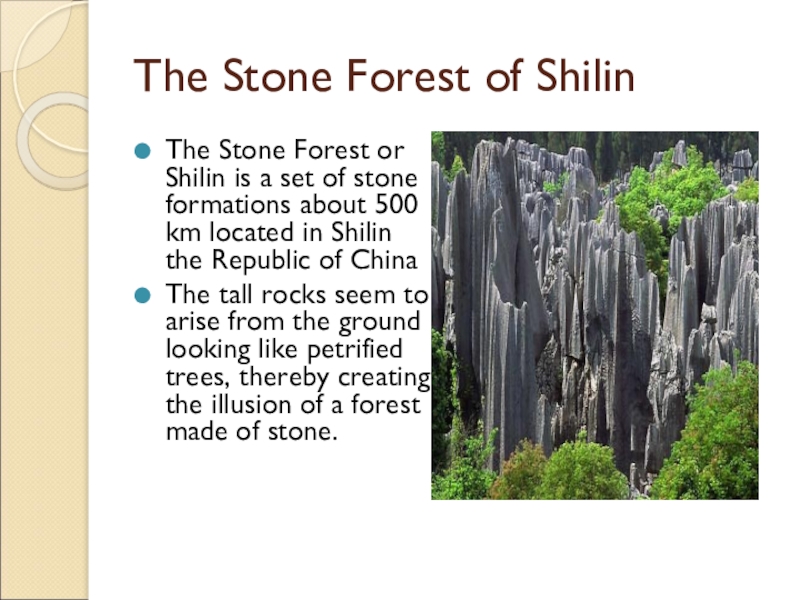 The Stone Forest of Shilin

The Stone Forest or Shilin is a set of stone formations about 500 km located in Shilin the Republic of China

The tall rocks seem to arise from the ground looking like petrified trees, thereby creating the illusion of a forest made of stone.